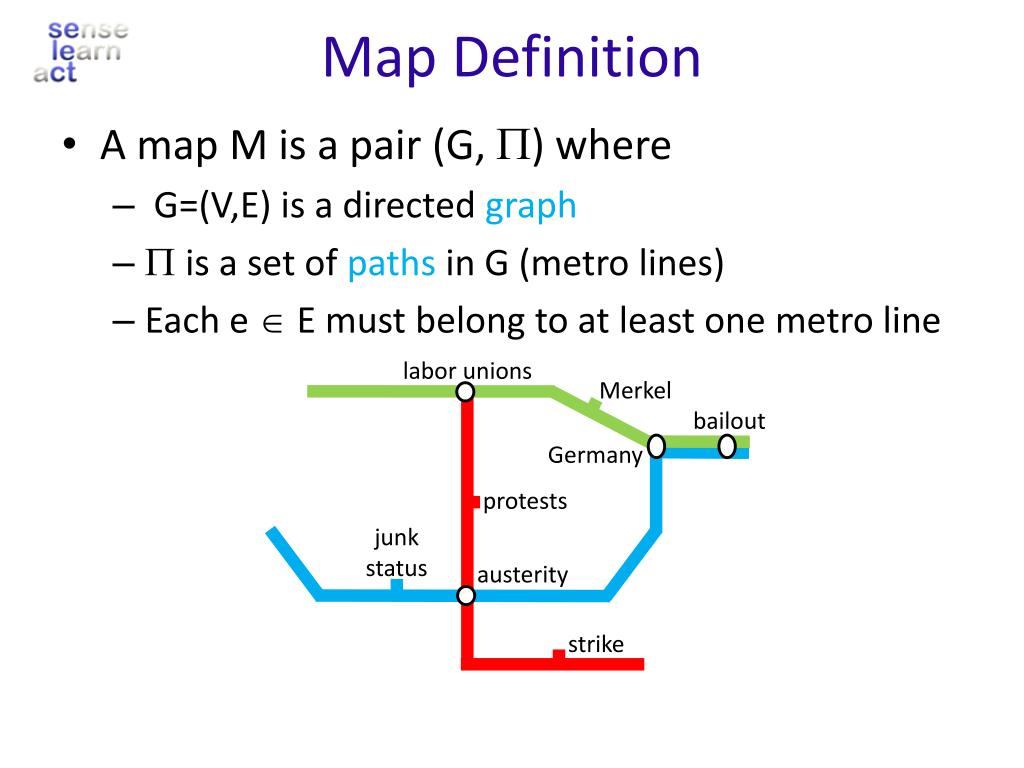 sense
learn
act

Map Definition

• A map M is a pair (G, $\Pi$) where
– G=(V,E) is a directed graph
– $\Pi$ is a set of paths in G (metro lines)
– Each e $\in$ E must belong to at least one metro line

labor unions
Merkel
bailout
Germany
protests
junk status
austerity
strike